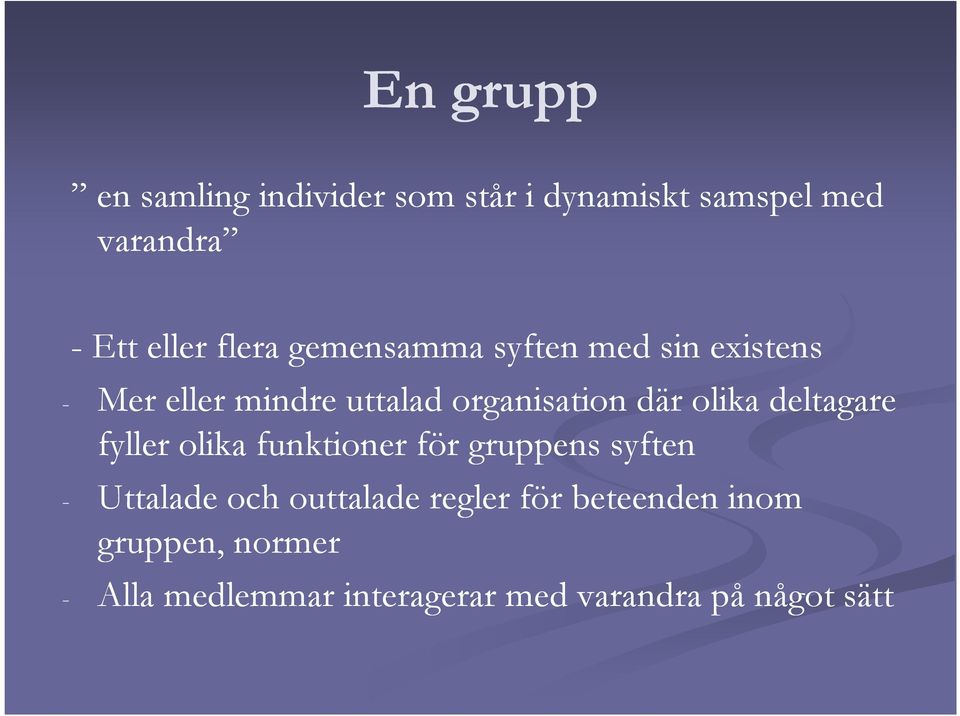 En grupp

” en samling individer som står i dynamiskt samspel med varandra”

- Ett eller flera gemensamma syften med sin existens

- Mer eller mindre uttalad organisation där olika deltagare fyller olika funktioner för gruppens syften

- Uttalade och outtalade regler för beteenden inom gruppen, normer

- Alla medlemmar interagerar med varandra på något sätt